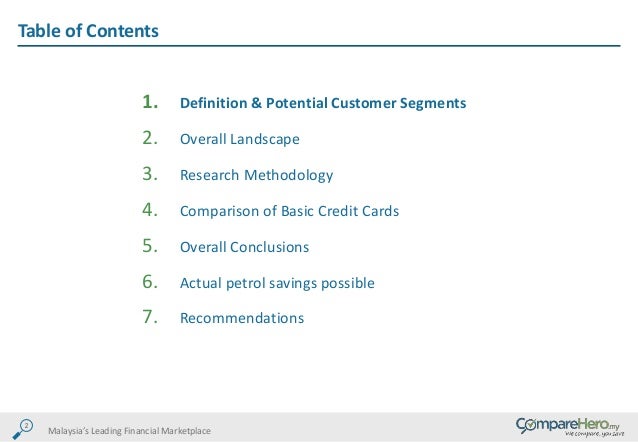 Table of Contents

1. Definition & Potential Customer Segments
2. Overall Landscape
3. Research Methodology
4. Comparison of Basic Credit Cards
5. Overall Conclusions
6. Actual petrol savings possible
7. Recommendations

2

Malaysia's Leading Financial Marketplace

CompareHero.my
We compare, you save